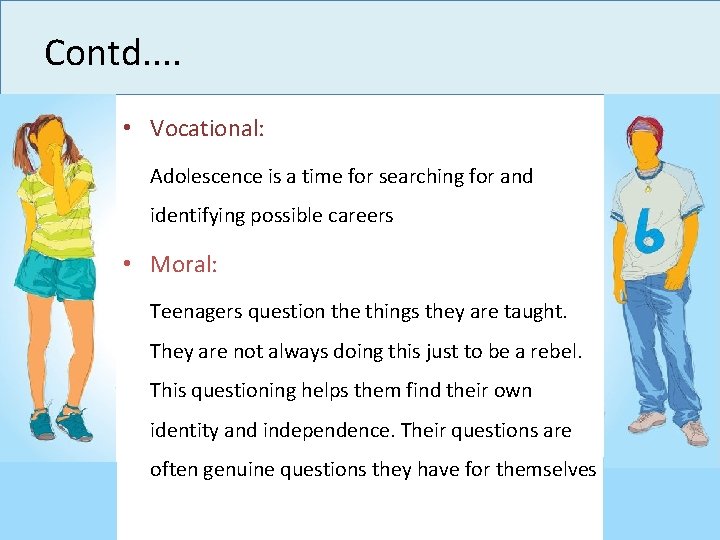 Contd....

• Vocational:

Adolescence is a time for searching for and identifying possible careers

• Moral:

Teenagers question the things they are taught. They are not always doing this just to be a rebel. This questioning helps them find their own identity and independence. Their questions are often genuine questions they have for themselves

6